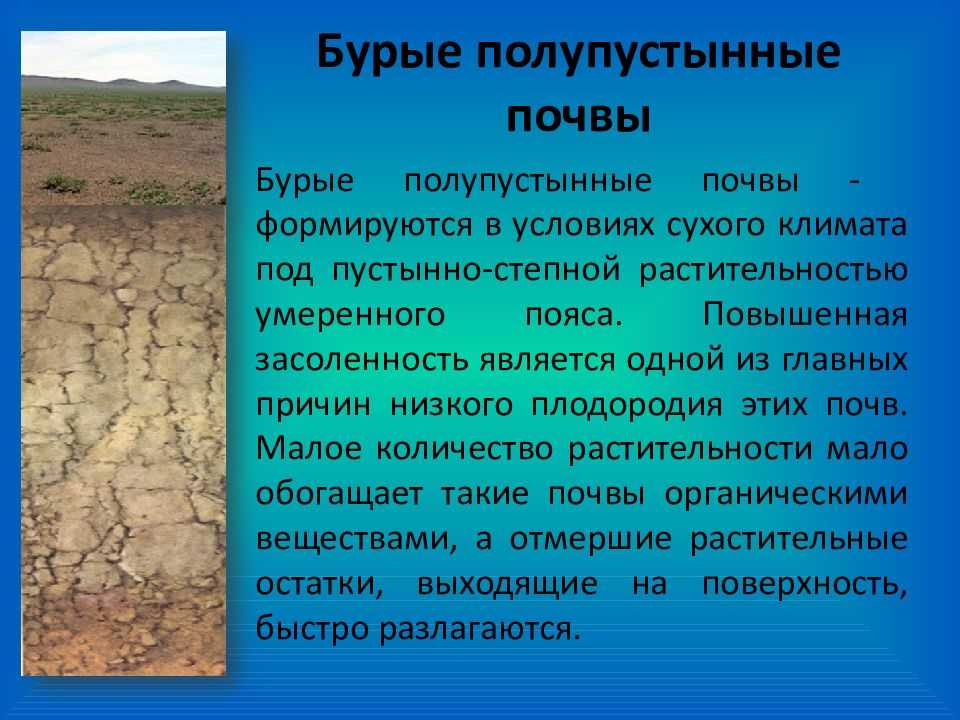 Бурые полупустынные почвы

Бурые полупустынные почвы - формируются в условиях сухого климата под пустынно-степной растительностью умеренного пояса. Повышенная засоленность является одной из главных причин низкого плодородия этих почв. Малое количество растительности мало обогащает такие почвы органическими веществами, а отмершие растительные остатки, выходящие на поверхность, быстро разлагаются.